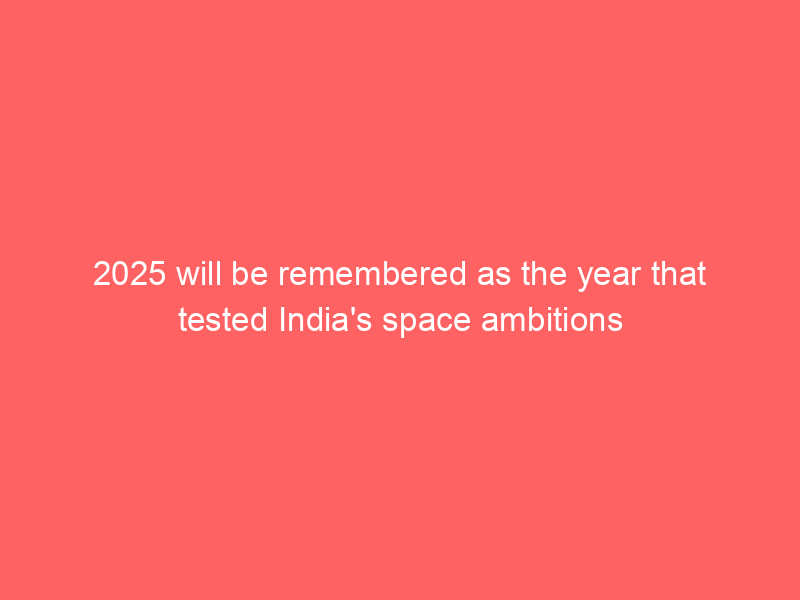 2025 will be remembered as the year that tested India's space ambitions